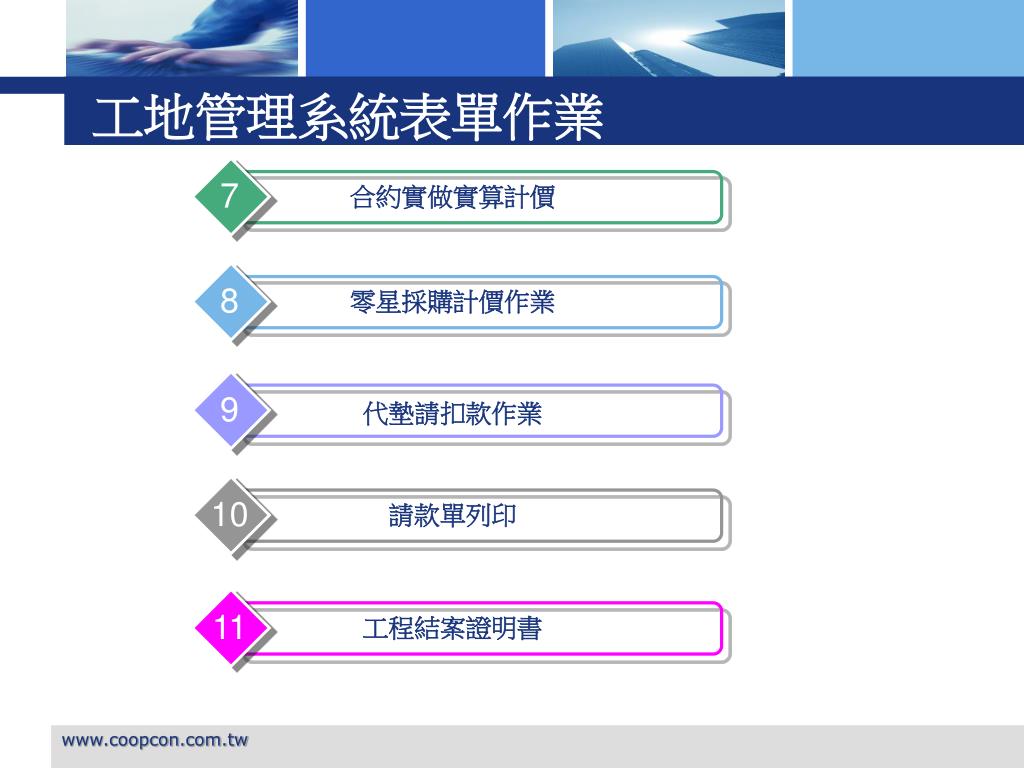 工地管理系統表單作業

7
合約實做實算計價

8
零星採購計價作業

9
代墊請扣款作業

10
請款單列印

11
工程結案證明書

www.coopcon.com.tw